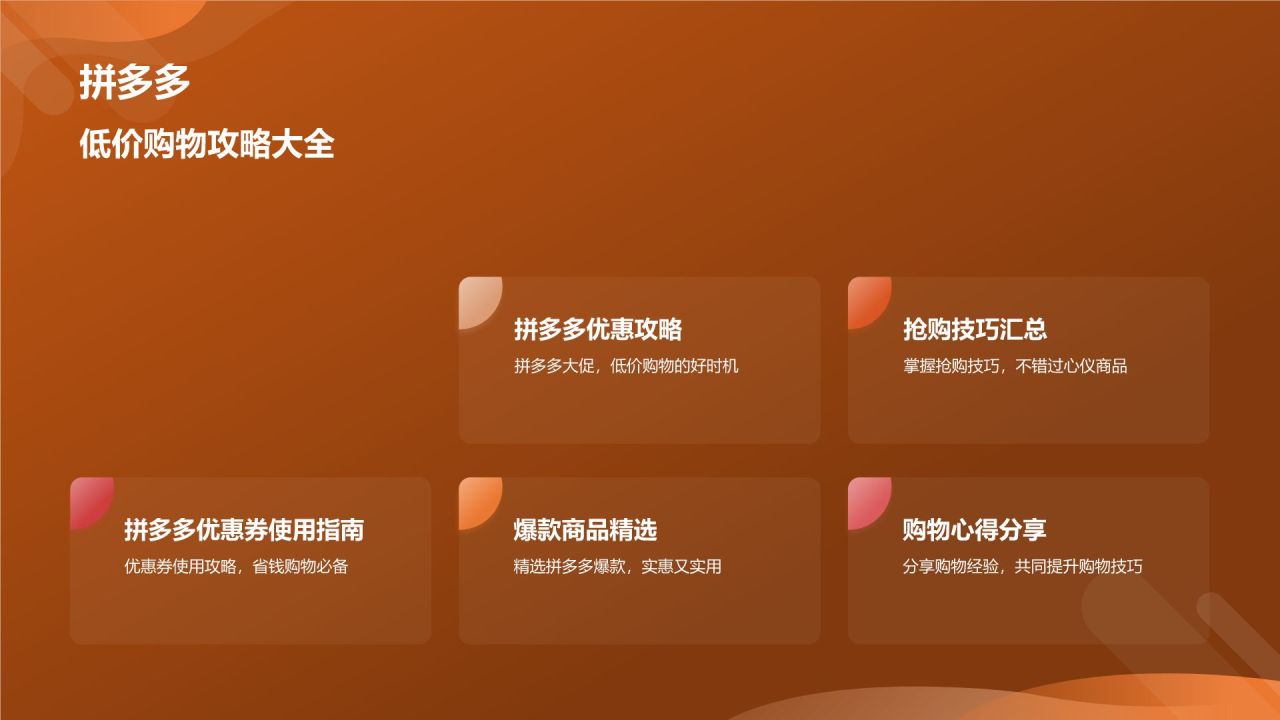 拼多多

低价购物攻略大全

拼多多优惠攻略

拼多多大促，低价购物的好时机

抢购技巧汇总

掌握抢购技巧，不错过心仪商品

拼多多优惠券使用指南

优惠券使用攻略，省钱购物必备

爆款商品精选

精选拼多多爆款，实惠又实用

购物心得分享

分享购物经验，共同提升购物技巧